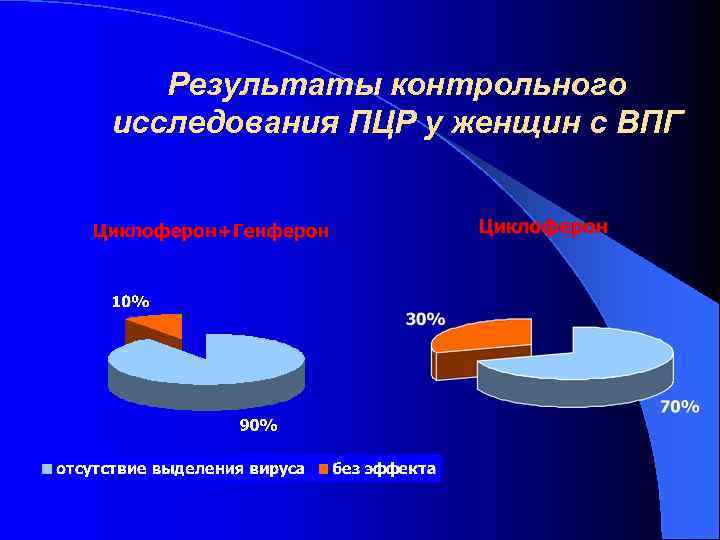 Результаты контрольного исследования ПЦР у женщин с ВПГ

Циклоферон+Генферон

10%

90%

Циклоферон

30%

70%

отсутствие выделения вируса
без эффекта